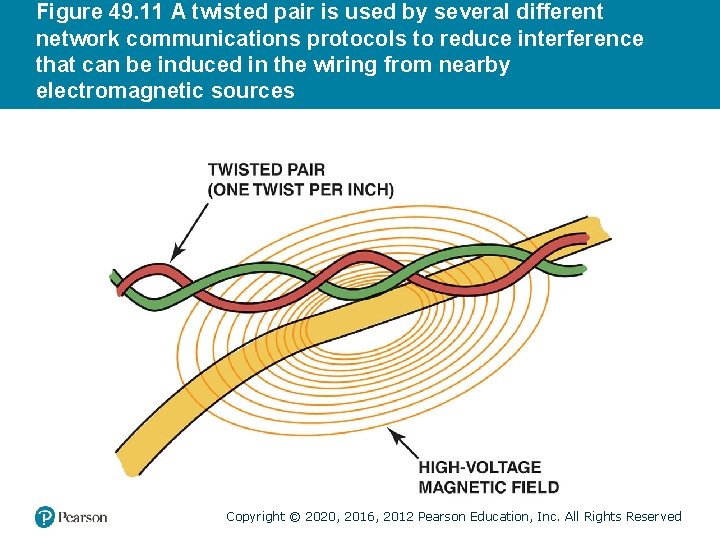 Figure 49.11 A twisted pair is used by several different network communications protocols to reduce interference that can be induced in the wiring from nearby electromagnetic sources

TWISTED PAIR
(ONE TWIST PER INCH)

HIGH-VOLTAGE
MAGNETIC FIELD

Pearson

Copyright © 2020, 2016, 2012 Pearson Education, Inc. All Rights Reserved